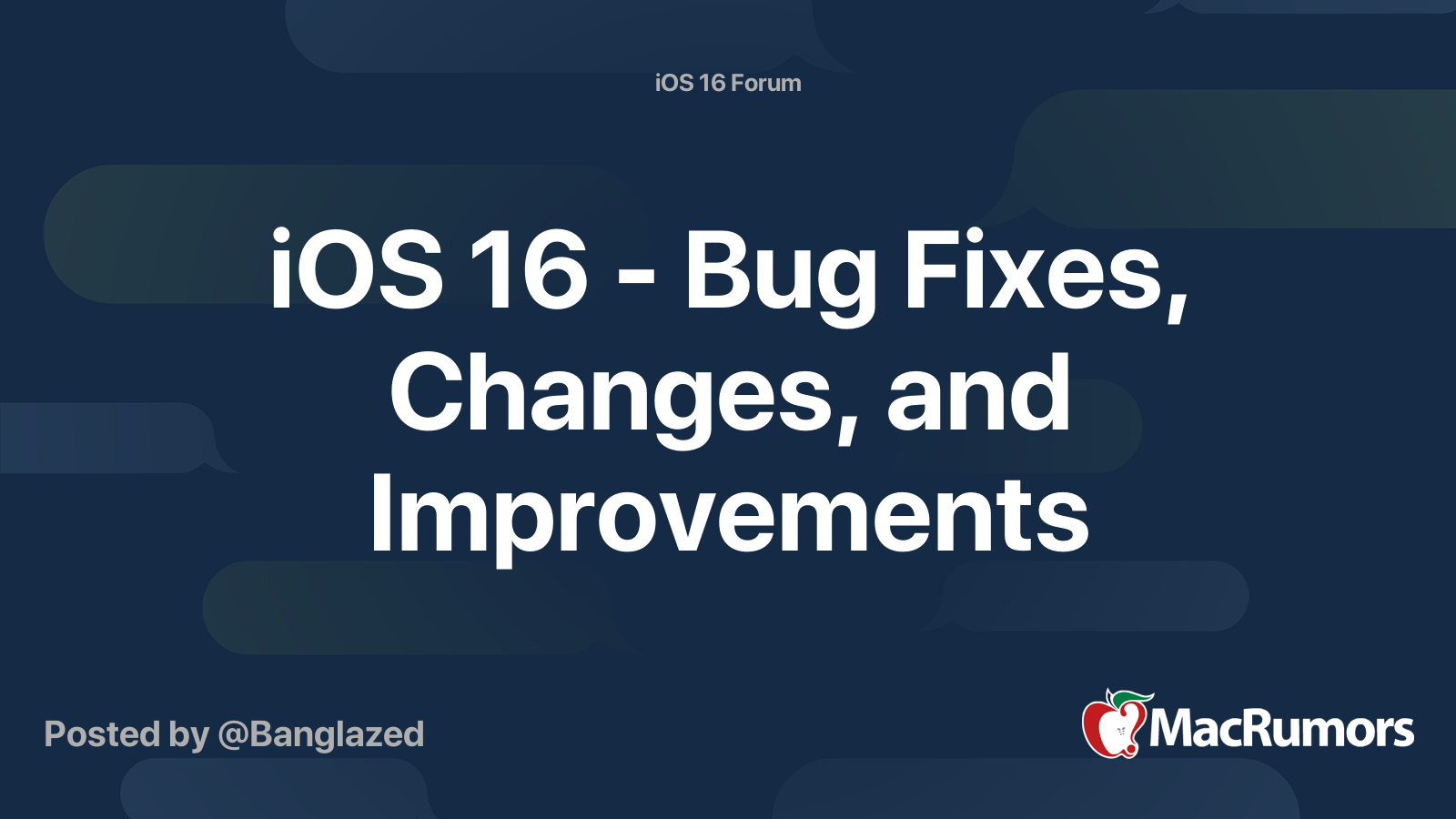 iOS 16 Forum

iOS 16 - Bug Fixes, Changes, and Improvements

Posted by @Banglazed

MacRumors